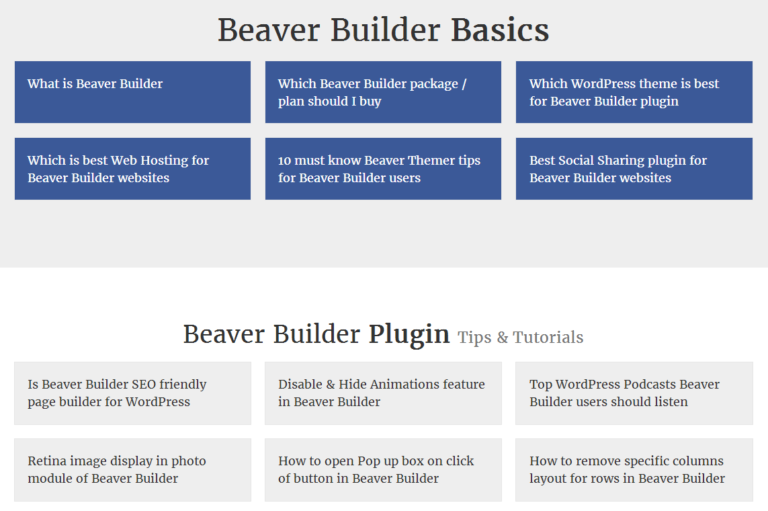 Beaver Builder Basics

What is Beaver Builder

Which Beaver Builder package / plan should I buy

Which WordPress theme is best for Beaver Builder plugin

Which is best Web Hosting for Beaver Builder websites

10 must know Beaver Themer tips for Beaver Builder users

Best Social Sharing plugin for Beaver Builder websites

Beaver Builder Plugin Tips & Tutorials

Is Beaver Builder SEO friendly page builder for WordPress

Disable & Hide Animations feature in Beaver Builder

Top WordPress Podcasts Beaver Builder users should listen

Retina image display in photo module of Beaver Builder

How to open Pop up box on click of button in Beaver Builder

How to remove specific columns layout for rows in Beaver Builder